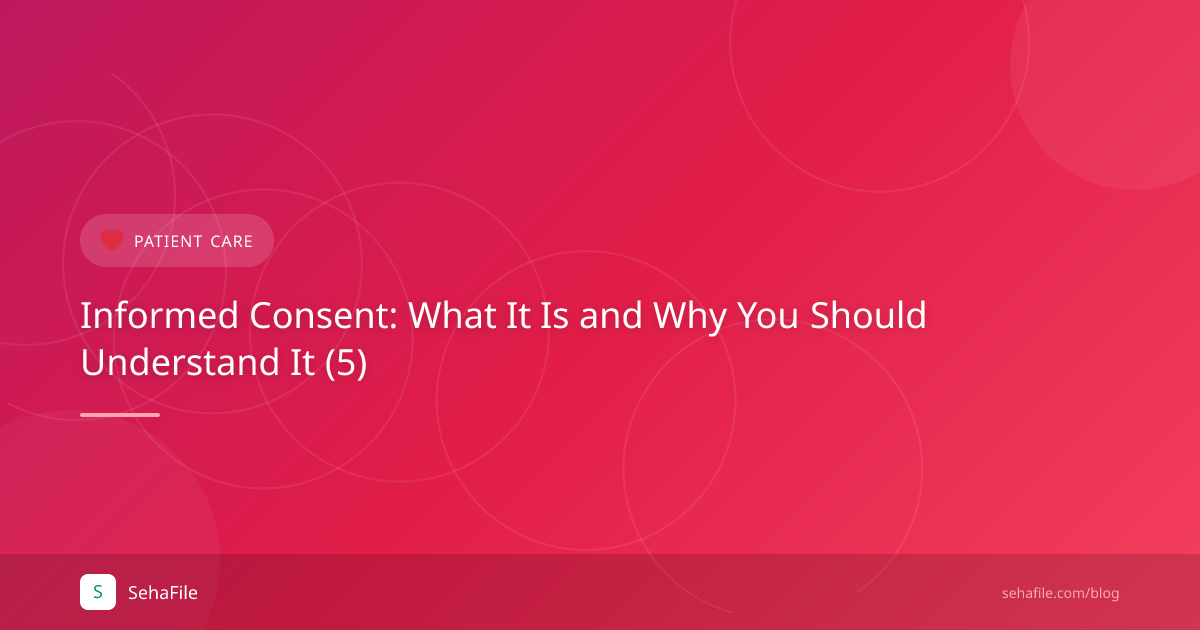 PATIENT CARE

Informed Consent: What It Is and Why You Should Understand It (5)

S SehaFile

sehafile.com/blog